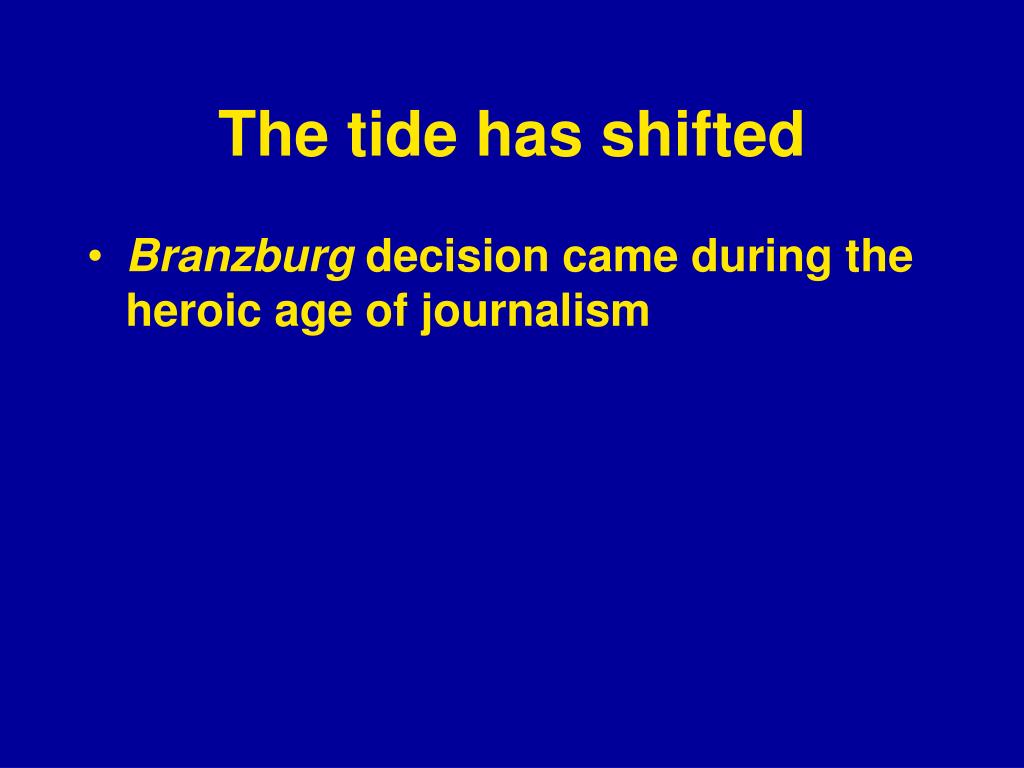 The tide has shifted

• Branzburg decision came during the heroic age of journalism